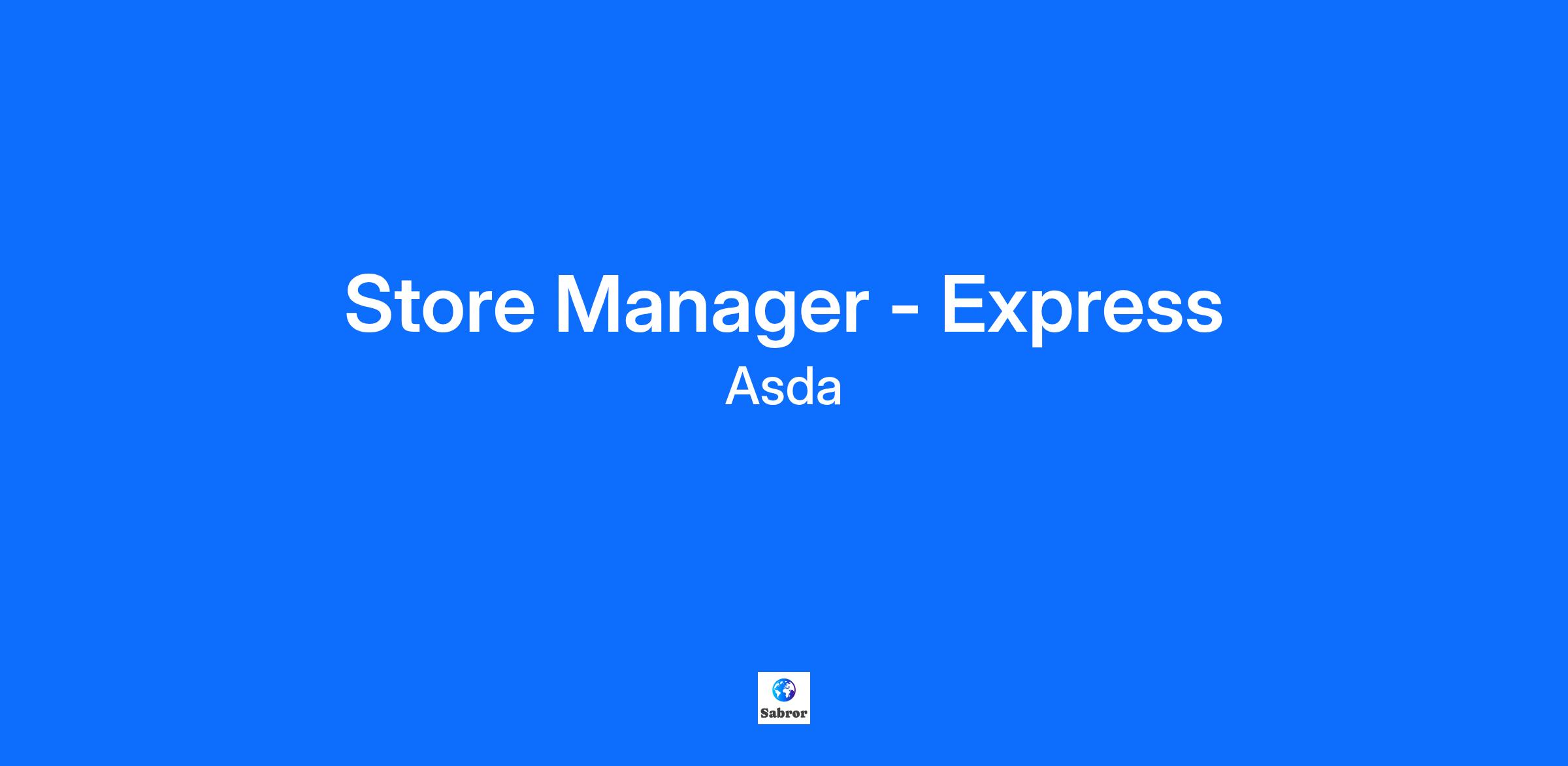 Store Manager - Express
Asda

Sabror